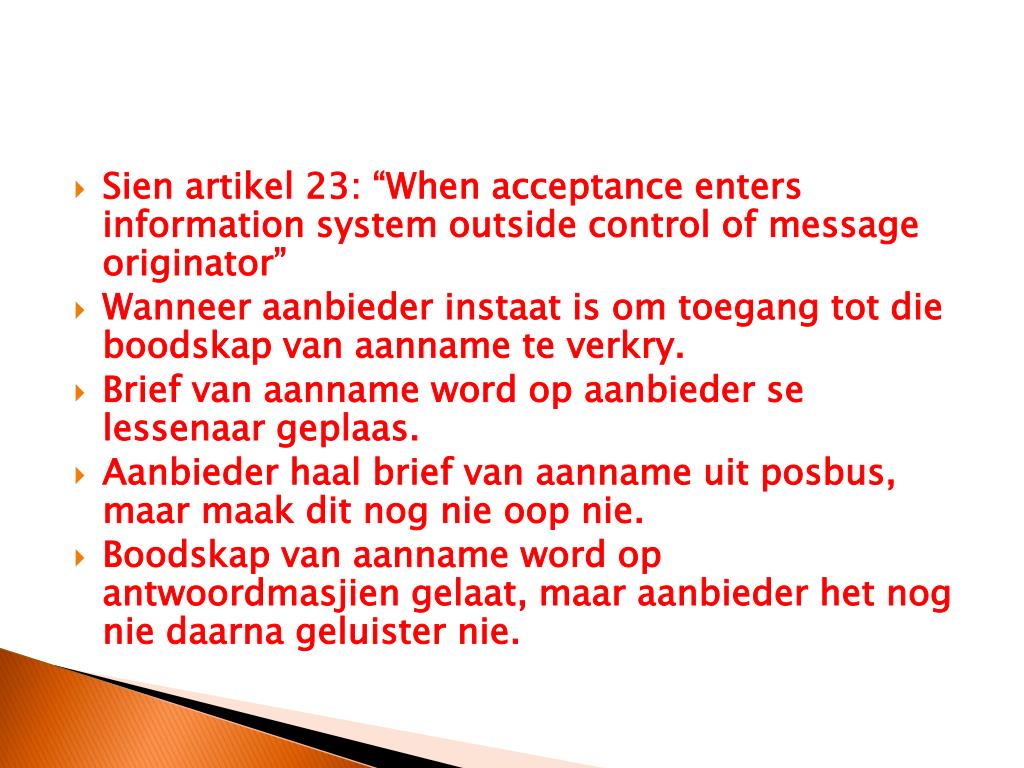 Sien artikel 23: “When acceptance enters information system outside control of message originator”

Wanneer aanbieder instaat is om toegang tot die boodskap van aanname te verkry.

Brief van aanname word op aanbieder se lessenaar geplaas.

Aanbieder haal brief van aanname uit posbus, maar maak dit nog nie oop nie.

Boodskap van aanname word op antwoordmasjien gelaat, maar aanbieder het nog nie daarna geluister nie.